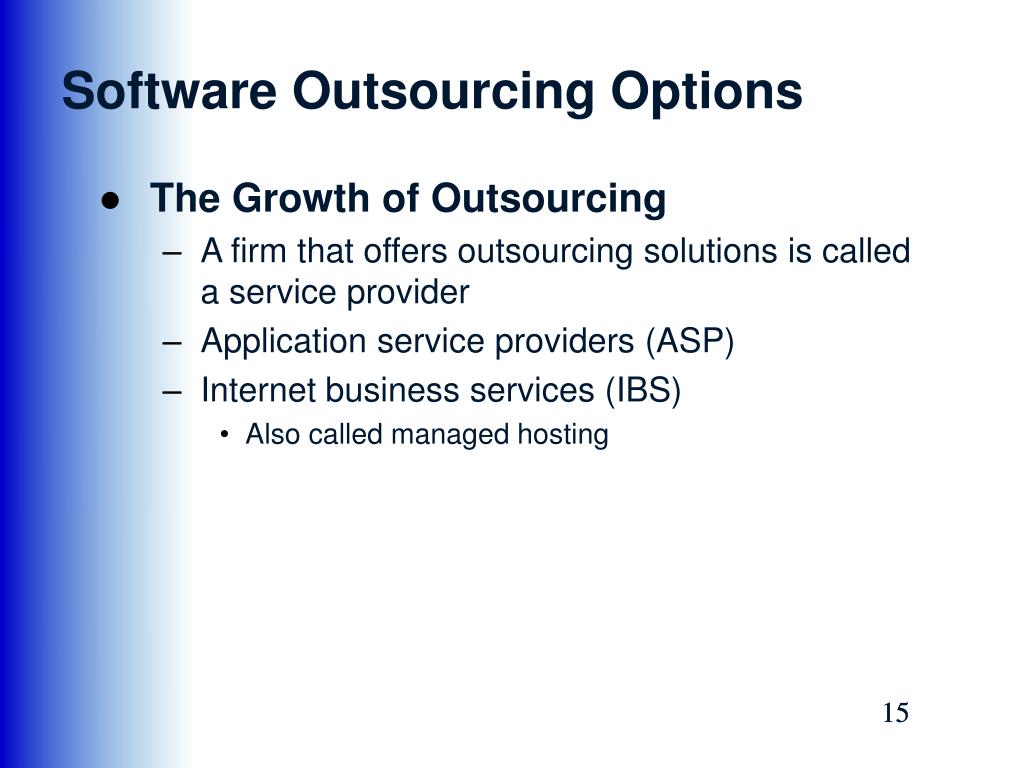 Software Outsourcing Options

● The Growth of Outsourcing
– A firm that offers outsourcing solutions is called a service provider
– Application service providers (ASP)
– Internet business services (IBS)
• Also called managed hosting

15